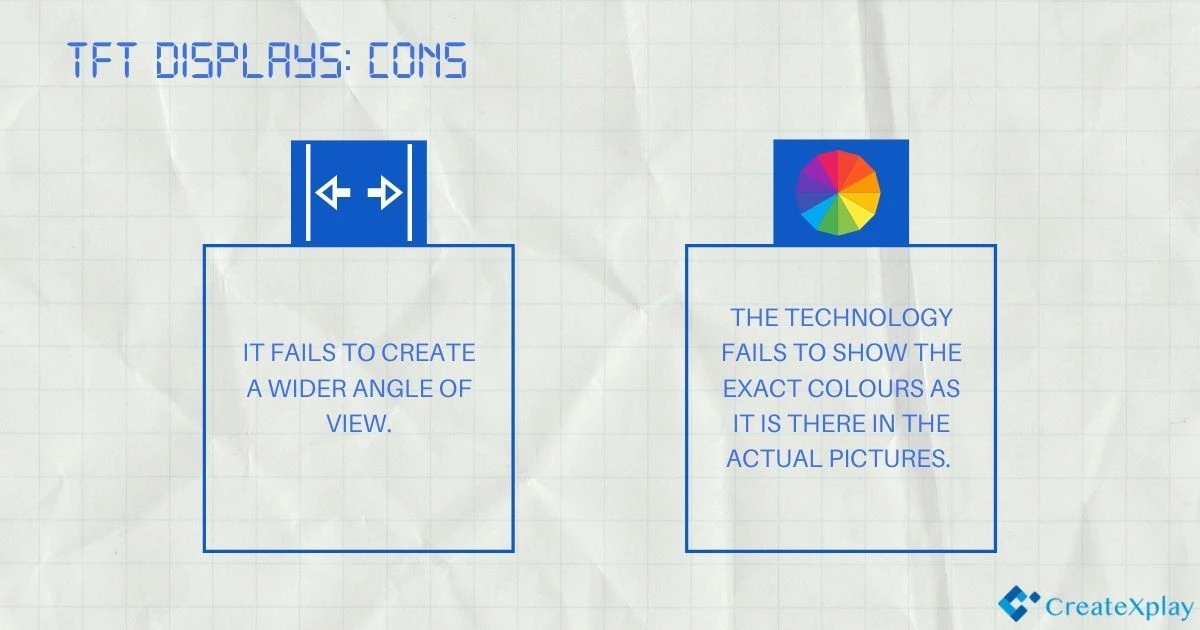 TFT DISPLAYS: CONS

IT FAILS TO CREATE A WIDER ANGLE OF VIEW.

THE TECHNOLOGY FAILS TO SHOW THE EXACT COLOURS AS IT IS THERE IN THE ACTUAL PICTURES.

CreateXplay